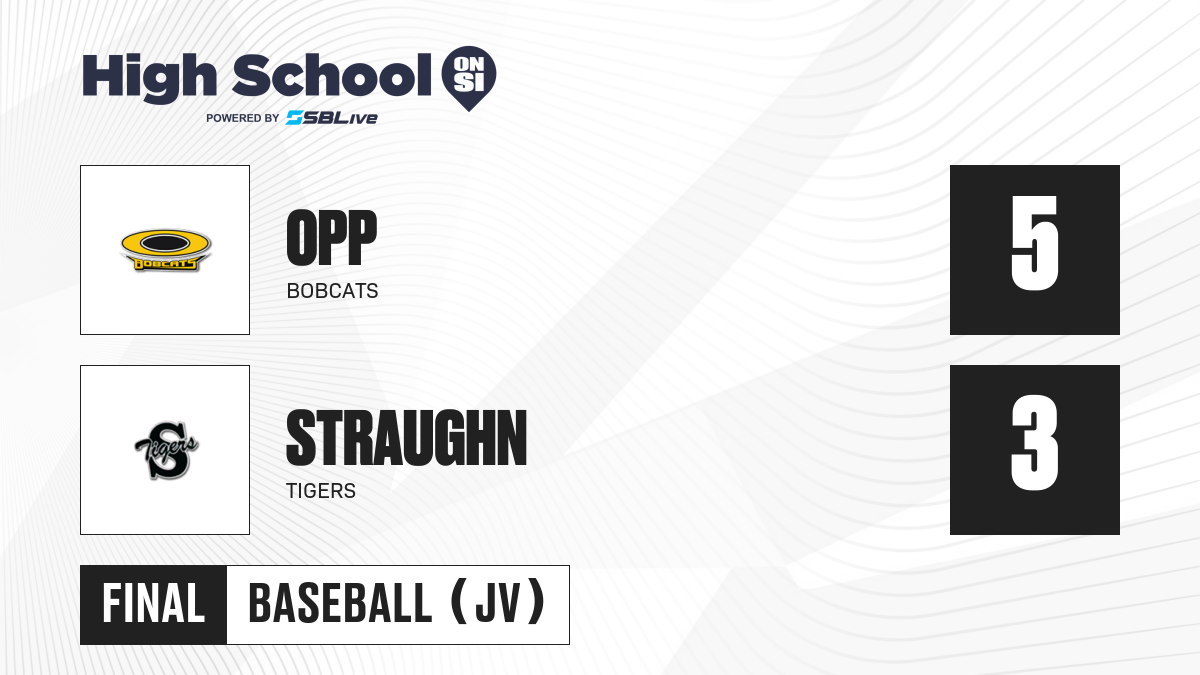 High School ON SI
POWERED BY SBLive

BOBCATS

OPP
BOBCATS

5

Tigers S

STRAUGHN
TIGERS

3

FINAL
BASEBALL (JV)